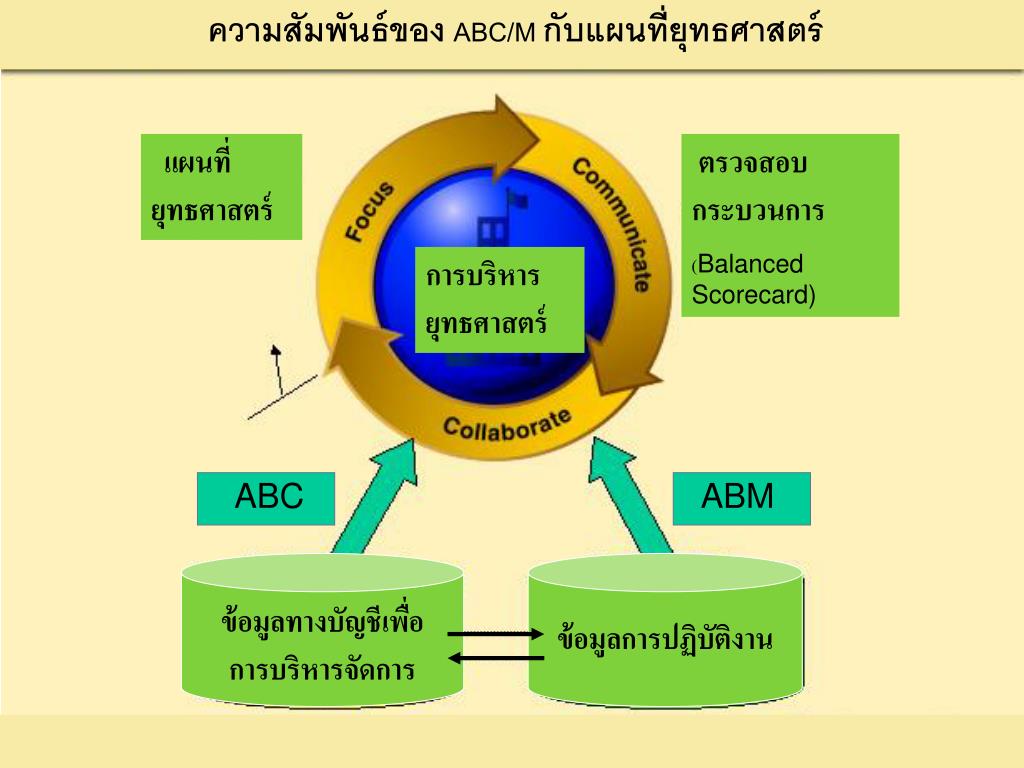 ความสัมพันธ์ของ ABC/M กับแผนที่ยุทธศาสตร์

แผนที่ ยุทธศาสตร์

Focus

Communicate

Collaborate

การบริหาร ยุทธศาสตร์

ตรวจสอบ กระบวนการ

(Balanced Scorecard)

ABC

ABM

ข้อมูลทางบัญชีเพื่อ การบริหารจัดการ

ข้อมูลการปฏิบัติงาน